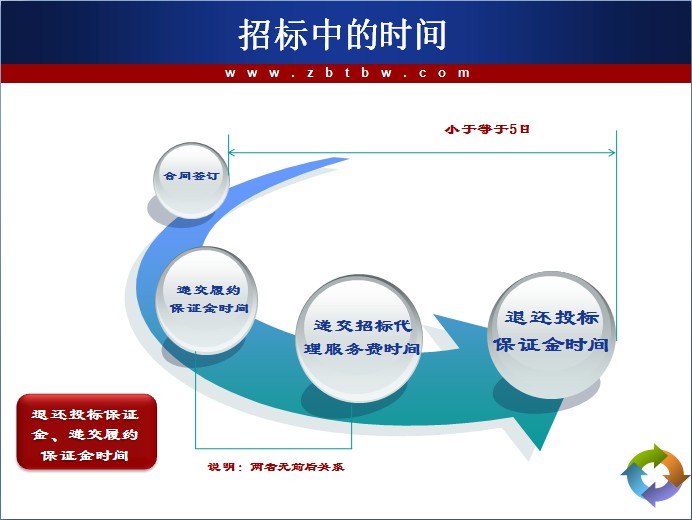 招标中的时间

www.zbtbw.com

小于等于5日

合同签订

递交履约保证金时间

递交招标代理服务费时间

退还投标保证金时间

退还投标保证金、递交履约保证金时间

说明：两者无前后关系